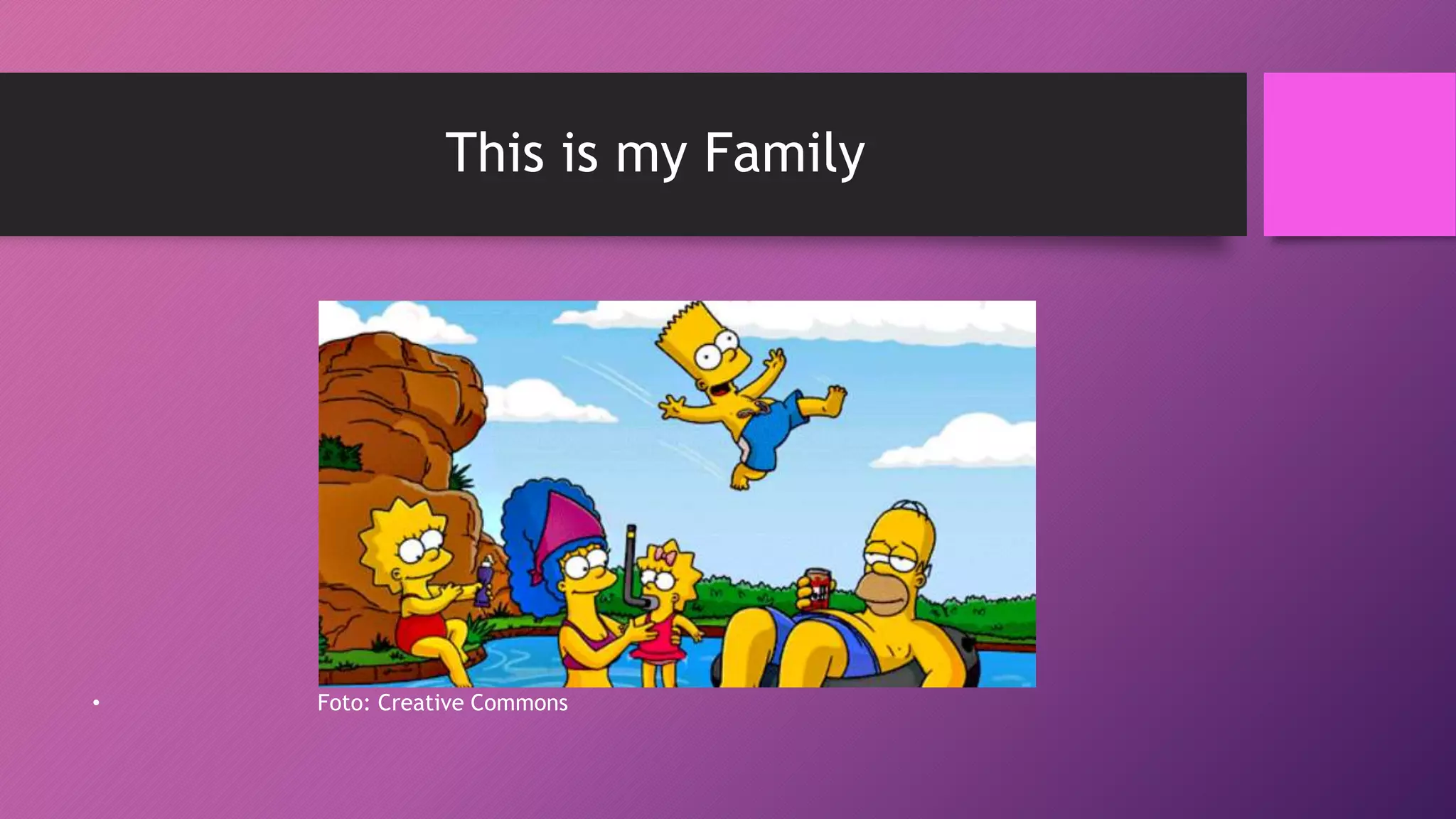 This is my Family

• Foto: Creative Commons